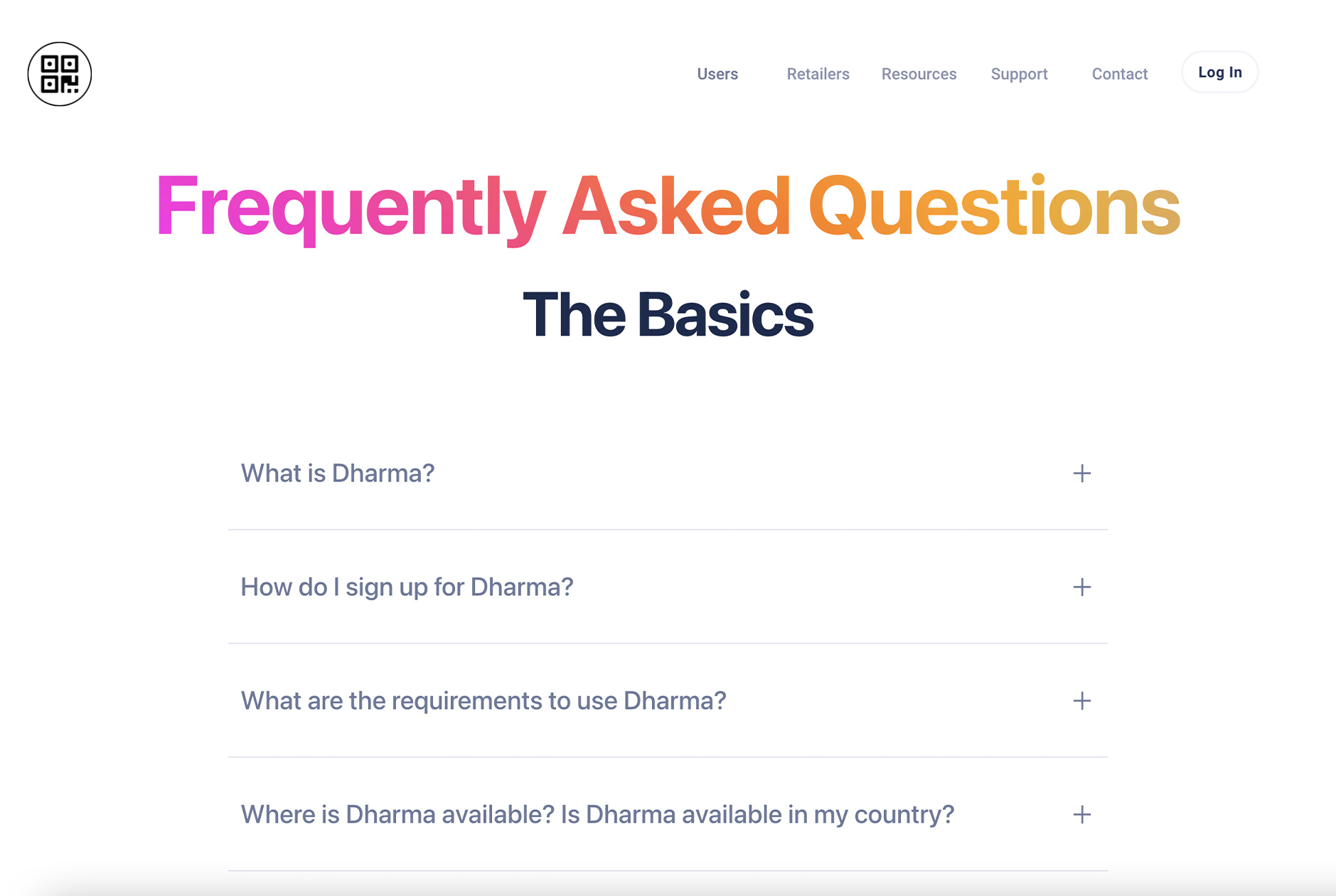 Users Retailers Resources Support Contact Log In

Frequently Asked Questions

The Basics

What is Dharma? +

How do I sign up for Dharma? +

What are the requirements to use Dharma? +

Where is Dharma available? Is Dharma available in my country? +